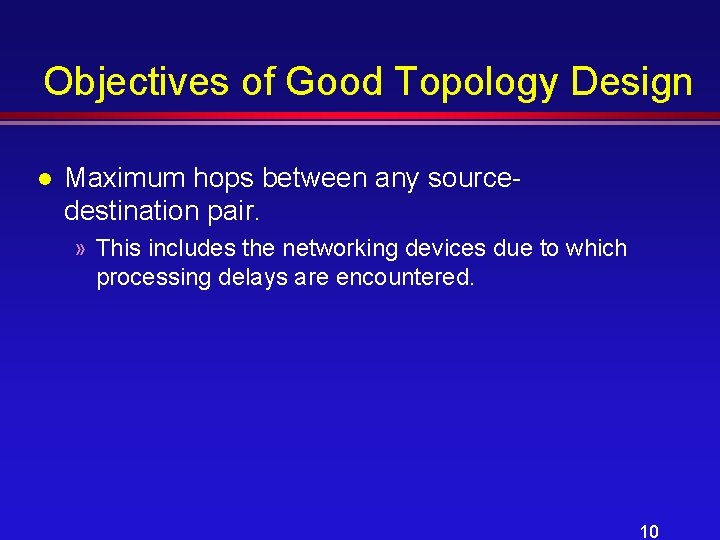 Objectives of Good Topology Design

● Maximum hops between any source-destination pair.

» This includes the networking devices due to which processing delays are encountered.

10